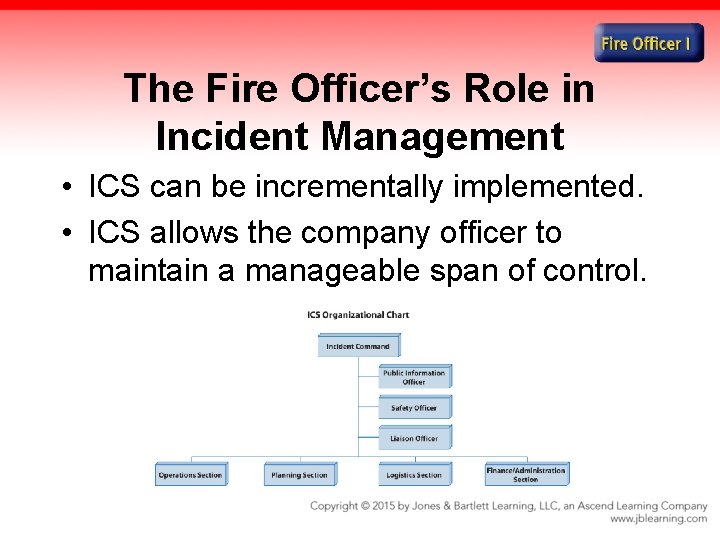 Fire Officer I

The Fire Officer's Role in Incident Management

• ICS can be incrementally implemented.
• ICS allows the company officer to maintain a manageable span of control.

ICS Organizational Chart

Incident Command

Public Information Officer

Safety Officer

Liaison Officer

Operations Section

Planning Section

Logistics Section

Finance/Administration Section

Copyright © 2015 by Jones & Bartlett Learning, LLC, an Ascend Learning Company
www.jblearning.com